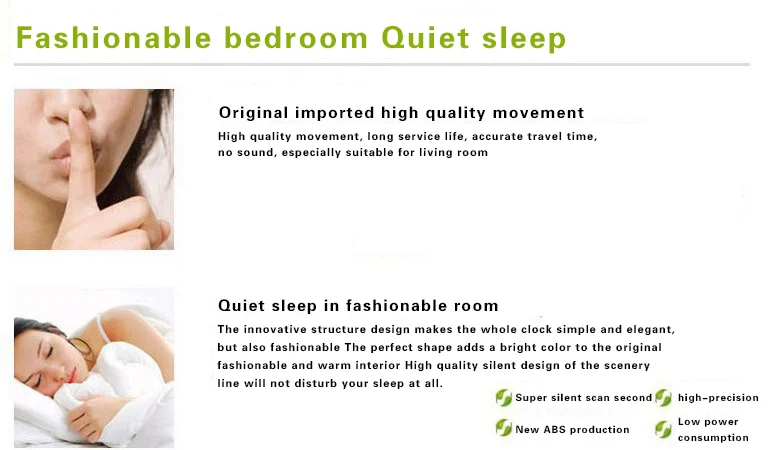 Fashionable bedroom Quiet sleep

Original imported high quality movement

High quality movement, long service life, accurate travel time, no sound, especially suitable for living room

Quiet sleep in fashionable room

The innovative structure design makes the whole clock simple and elegant, but also fashionable The perfect shape adds a bright color to the original fashionable and warm interior High quality silent design of the scenery line will not disturb your sleep at all.

Super silent scan second

high-precision

New ABS production

Low power consumption